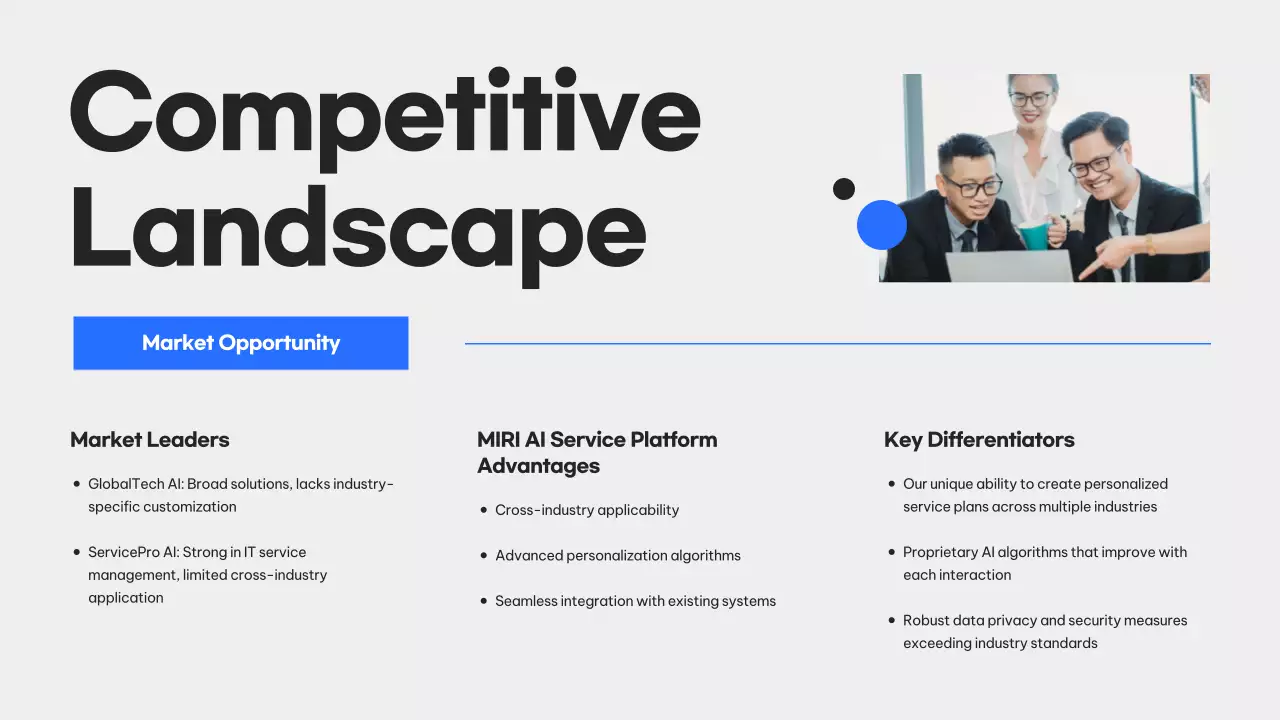 Competitive Landscape

Market Opportunity

Market Leaders

- GlobalTech AI: Broad solutions, lacks industry-specific customization
- ServicePro AI: Strong in IT service management, limited cross-industry application

MIRI AI Service Platform Advantages

- Cross-industry applicability
- Advanced personalization algorithms
- Seamless integration with existing systems

Key Differentiators

- Our unique ability to create personalized service plans across multiple industries
- Proprietary AI algorithms that improve with each interaction
- Robust data privacy and security measures exceeding industry standards